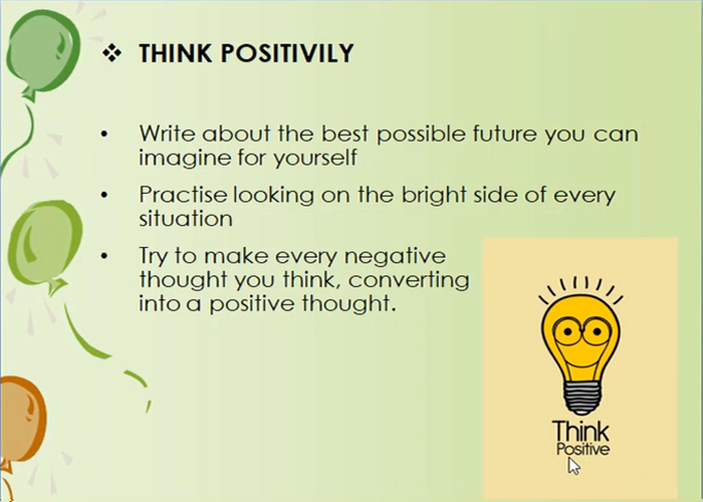 ❖ THINK POSITIVILY

• Write about the best possible future you can imagine for yourself

• Practise looking on the bright side of every situation

• Try to make every negative thought you think, converting into a positive thought.

Think
Positive